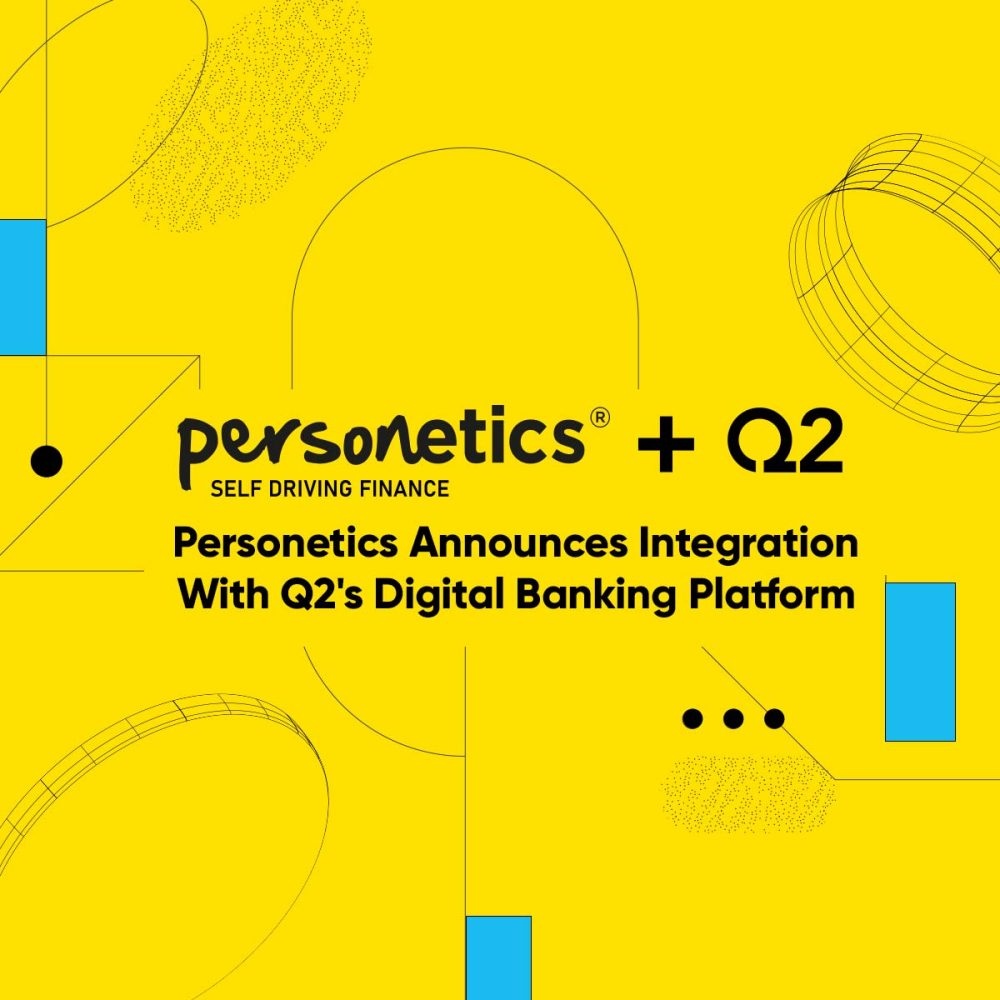 personetics® + Q2
SELF DRIVING FINANCE

Personetics Announces Integration With Q2's Digital Banking Platform